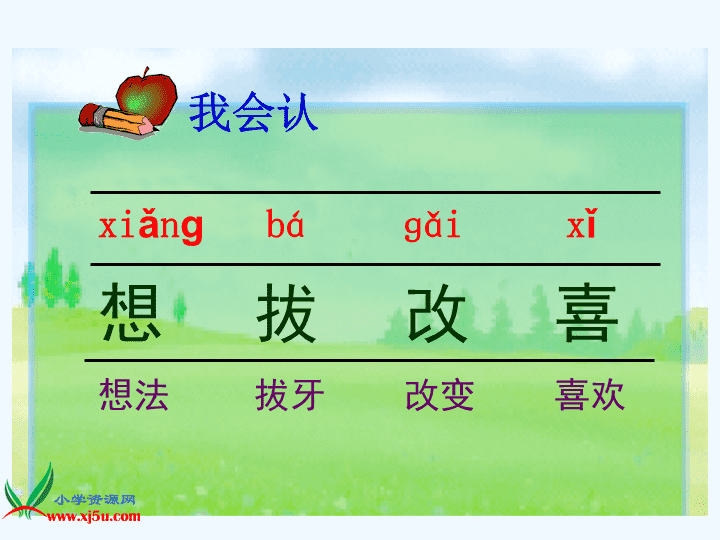 我会认

| xiǎng | bá | gǎi | xǐ |
|---|---|---|---|
| 想 | 拔 | 改 | 喜 |
| 想法 | 拔牙 | 改变 | 喜欢 |

小学资源网
www.xj5u.com